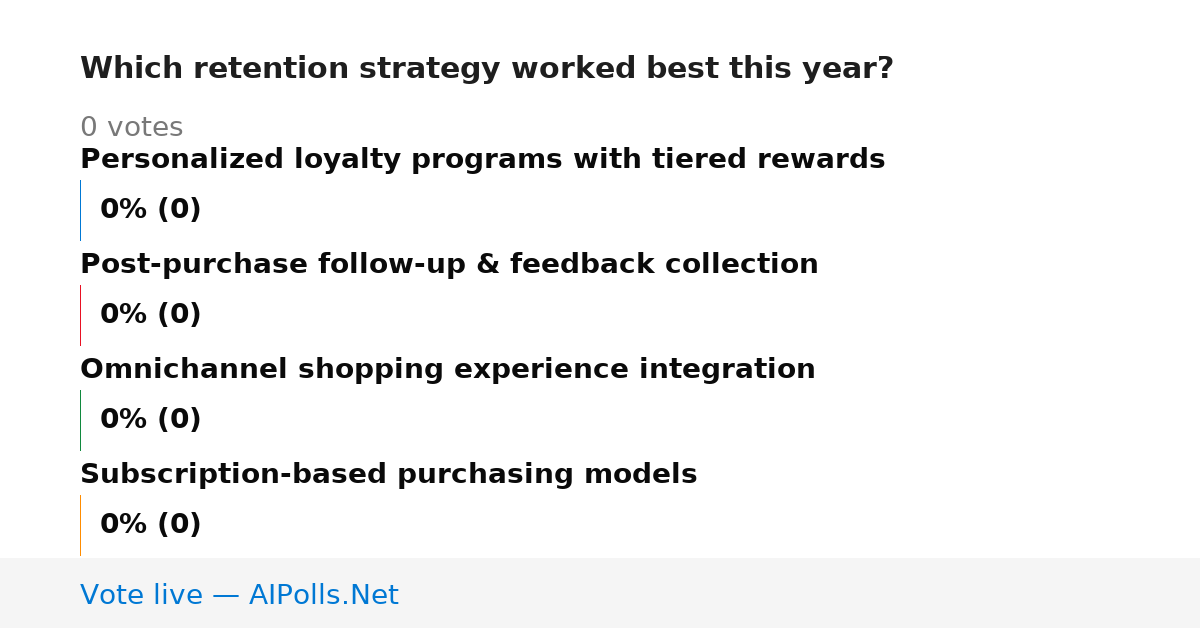 Which retention strategy worked best this year?

0 votes

Personalized loyalty programs with tiered rewards

0% (0)

Post-purchase follow-up & feedback collection

0% (0)

Omnichannel shopping experience integration

0% (0)

Subscription-based purchasing models

0% (0)

Vote live — AIPolls.Net